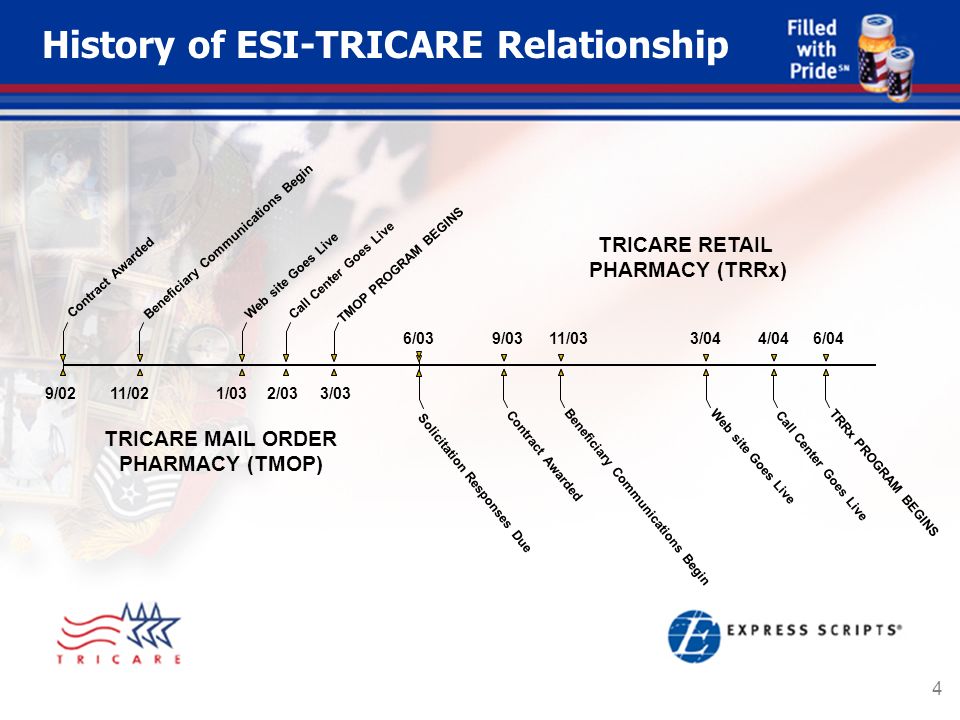 History of ESI-TRICARE Relationship

Filled with Pride℠

Contract Awarded
Beneficiary Communications Begin
Web site Goes Live
Call Center Goes Live
TMOP PROGRAM BEGINS

TRICARE RETAIL PHARMACY (TRRx)

6/03 9/03 11/03 3/04 4/04 6/04

9/02 11/02 1/03 2/03 3/03

TRICARE MAIL ORDER PHARMACY (TMOP)

Solicitation Responses Due
Contract Awarded
Beneficiary Communications Begin
Web site Goes Live
Call Center Goes Live
TRRx PROGRAM BEGINS

TRICARE

EXPRESS SCRIPTS®

4